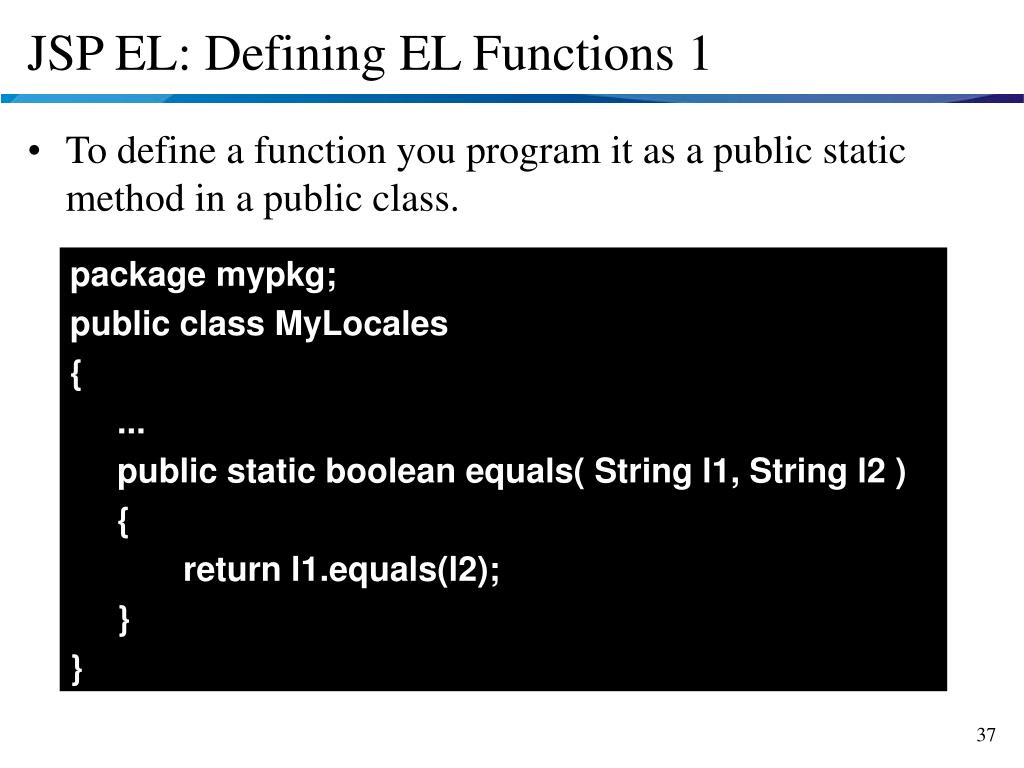 JSP EL: Defining EL Functions 1

• To define a function you program it as a public static method in a public class.

package mypkg;
public class MyLocales
{
    ...
    public static boolean equals( String l1, String l2 )
    {
        return l1.equals(l2);
    }
}

37